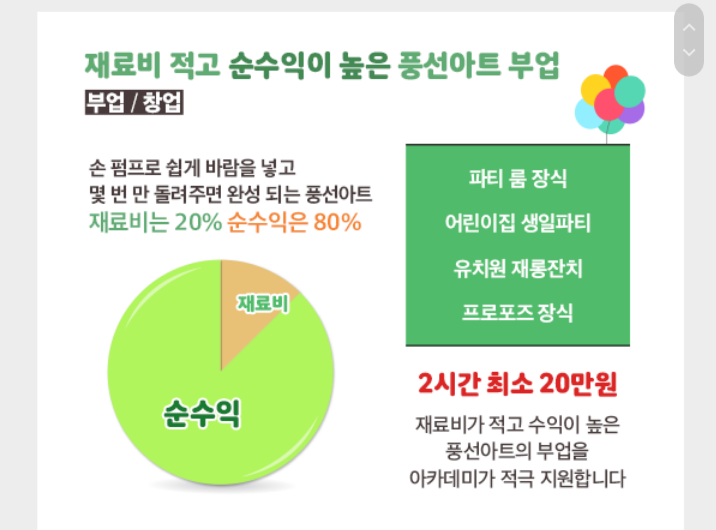 재료비 적고 순수익이 높은 풍선아트 부업

부업 / 창업

손 펌프로 쉽게 바람을 넣고
몇 번 만 돌려주면 완성 되는 풍선아트
재료비는 20% 순수익은 80%

재료비

순수익

파티 룸 장식

어린이집 생일파티

유치원 재롱잔치

프로포즈 장식

2시간 최소 20만원

재료비가 적고 수익이 높은
풍선아트의 부업을
아카데미가 적극 지원합니다